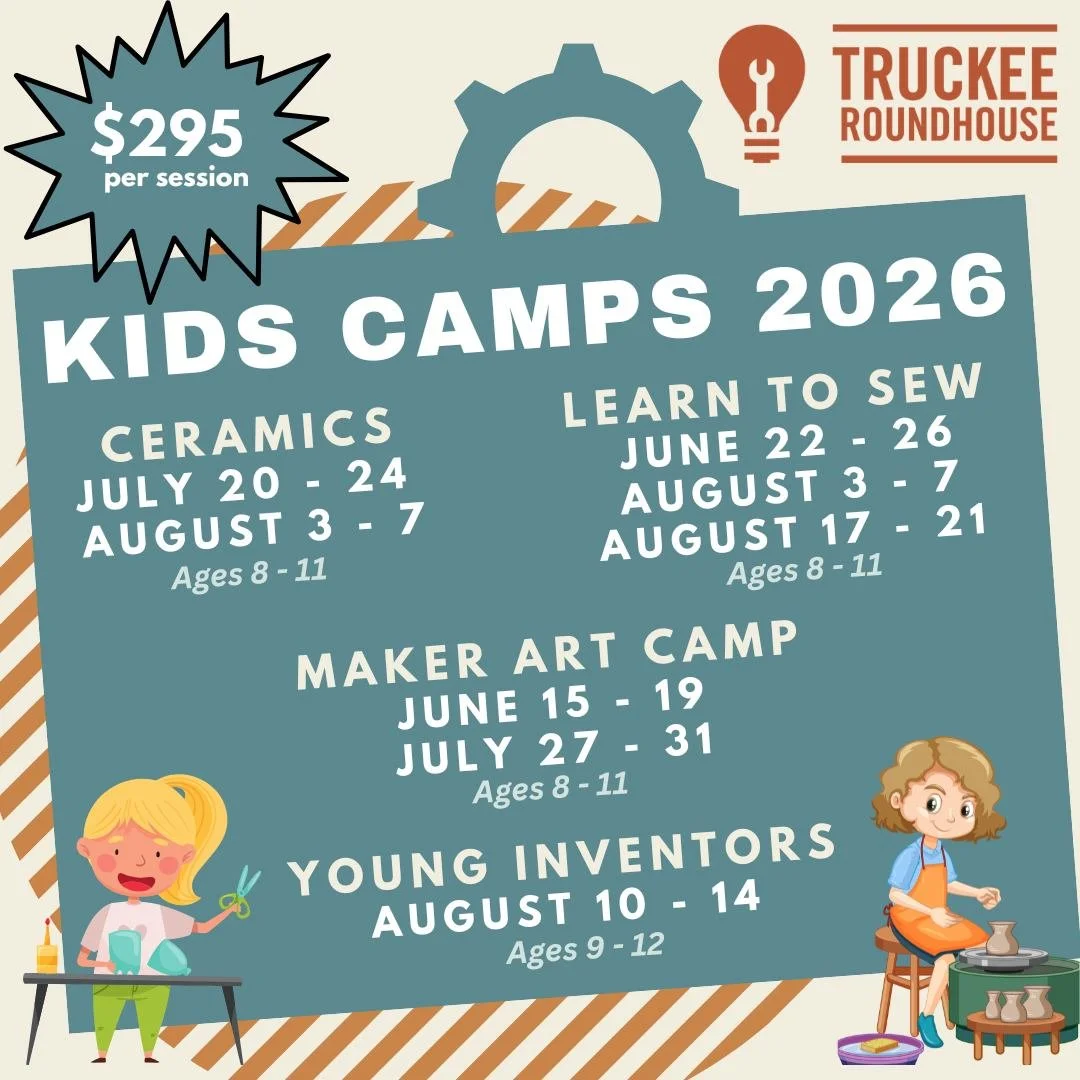 $295
per session

TRUCKEE
ROUNDHOUSE

KIDS CAMPS 2026

CERAMICS
JULY 20 - 24
AUGUST 3 - 7
Ages 8 - 11

LEARN TO SEW
JUNE 22 - 26
AUGUST 3 - 7
AUGUST 17 - 21
Ages 8 - 11

MAKER ART CAMP
JUNE 15 - 19
JULY 27 - 31
Ages 8 - 11

YOUNG INVENTORS
AUGUST 10 - 14
Ages 9 - 12